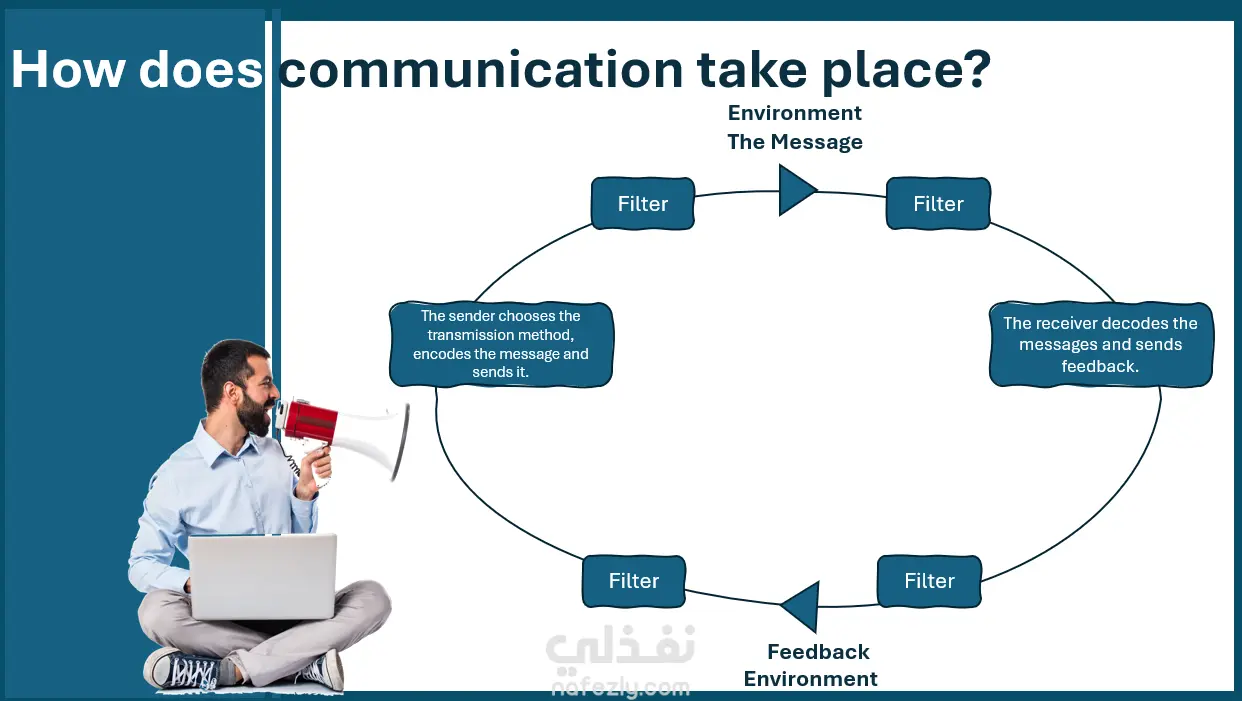 How does communication take place?

Environment
The Message

Filter

Filter

The sender chooses the transmission method, encodes the message and sends it.

The receiver decodes the messages and sends feedback.

Filter

Filter

Feedback
Environment

نفذلي
nafezly.com